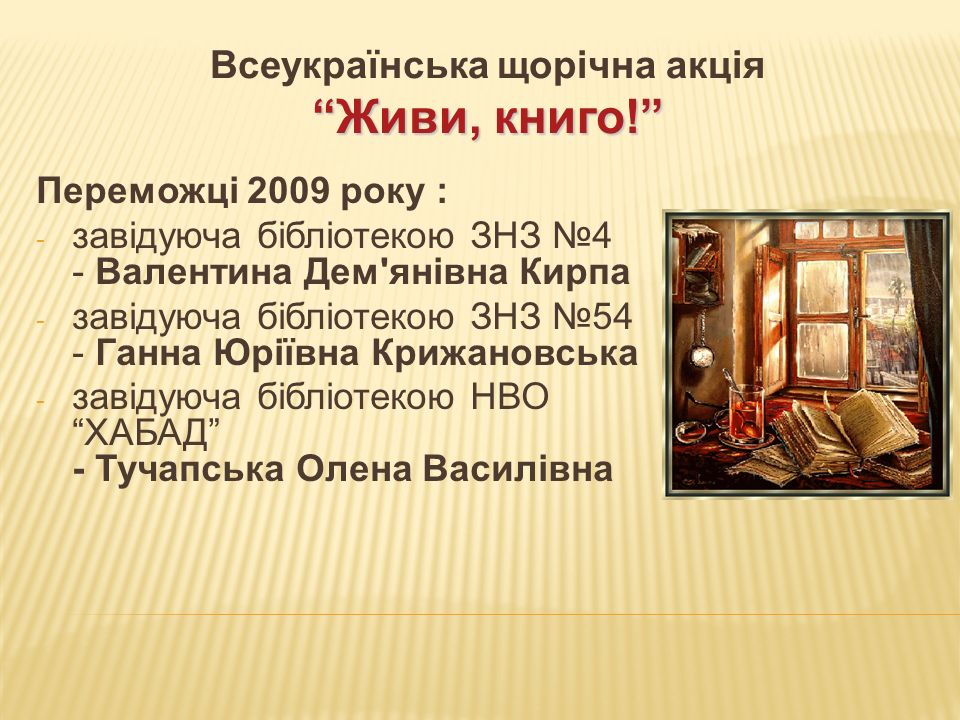 Всеукраїнська щорічна акція
“Живи, книго!”

Переможці 2009 року :

- завідуюча бібліотекою ЗНЗ №4 - Валентина Дем'янівна Кирпа
- завідуюча бібліотекою ЗНЗ №54 - Ганна Юріївна Крижановська
- завідуюча бібліотекою НВО “ХАБАД” - Тучапська Олена Василівна